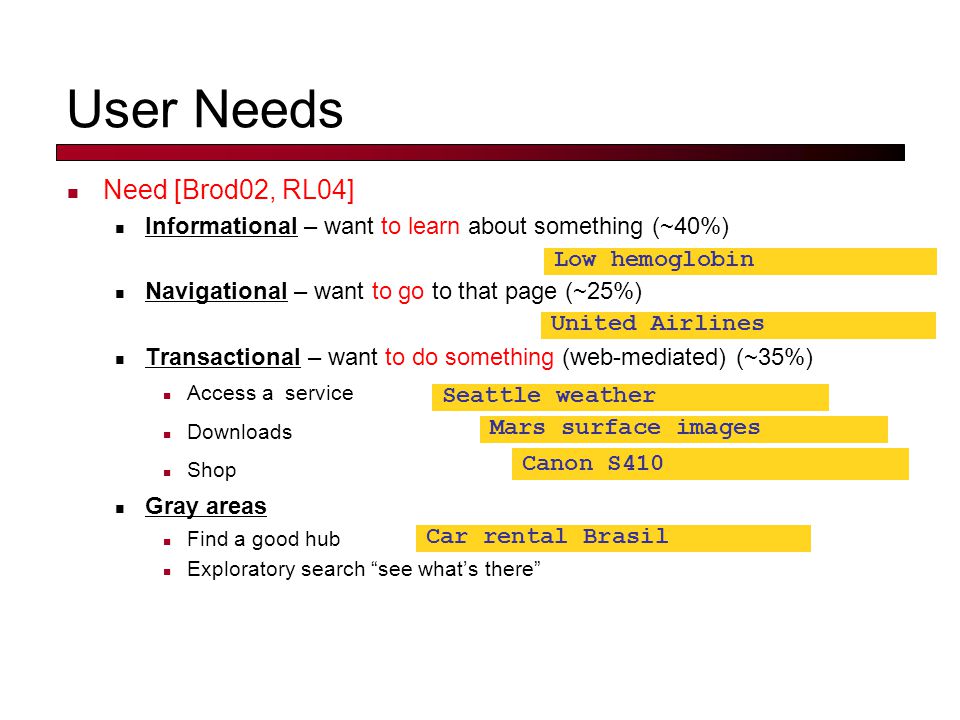 User Needs

Need [Brod02, RL04]

Informational – want to learn about something (~40%)

Low hemoglobin

Navigational – want to go to that page (~25%)

United Airlines

Transactional – want to do something (web-mediated) (~35%)

Access a service

Seattle weather

Downloads

Mars surface images

Shop

Canon S410

Gray areas

Find a good hub

Car rental Brasil

Exploratory search “see what’s there”